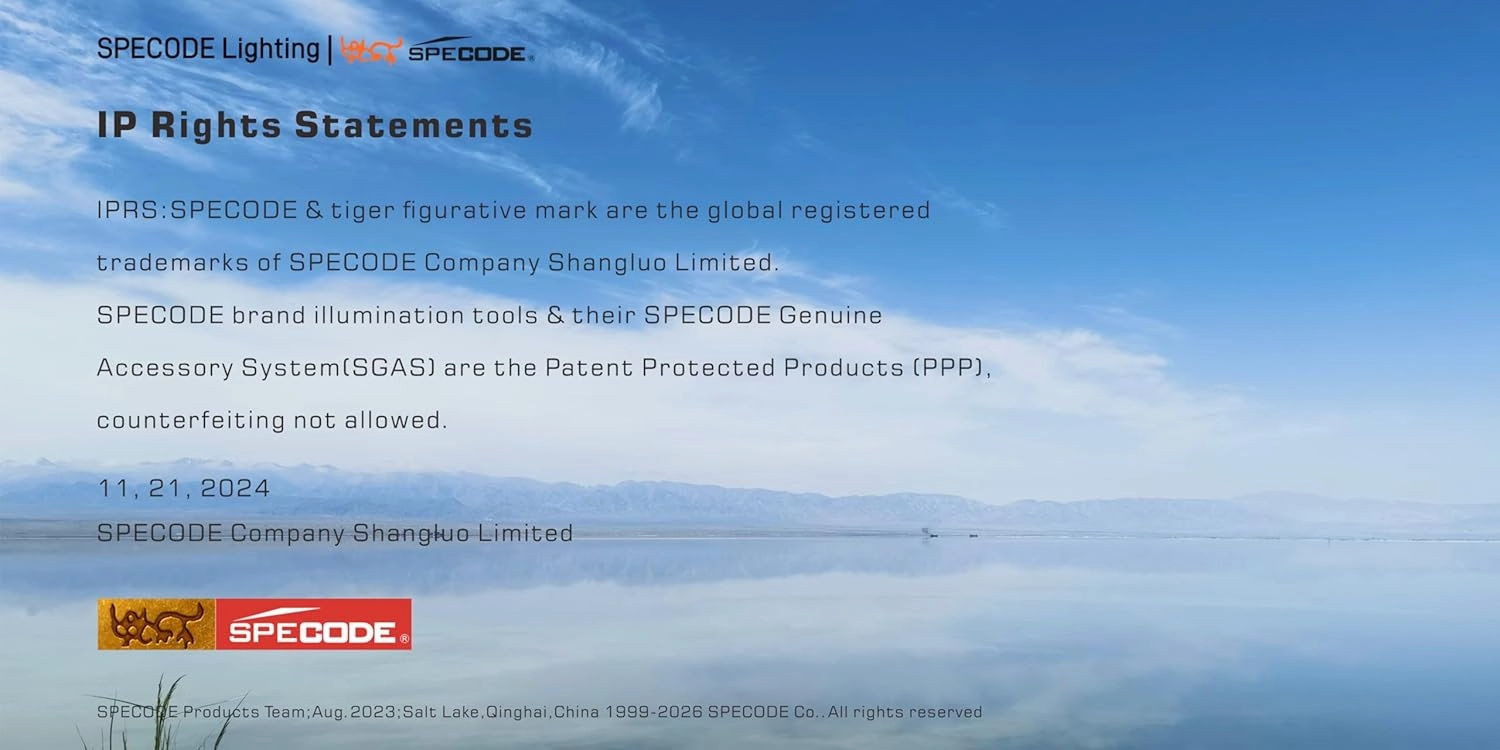 SPECODE Lighting | SPECODE®

IP Rights Statements

IPRS:SPECODE & tiger figurative mark are the global registered trademarks of SPECODE Company Shangluo Limited.
SPECODE brand illumination tools & their SPECODE Genuine Accessory System(SGAS) are the Patent Protected Products (PPP), counterfeiting not allowed.

11, 21, 2024
SPECODE Company Shangluo Limited

SPECODE®

SPECODE Products Team;Aug.2023;Salt Lake,Qinghai,China 1999-2026 SPECODE Co..All rights reserved